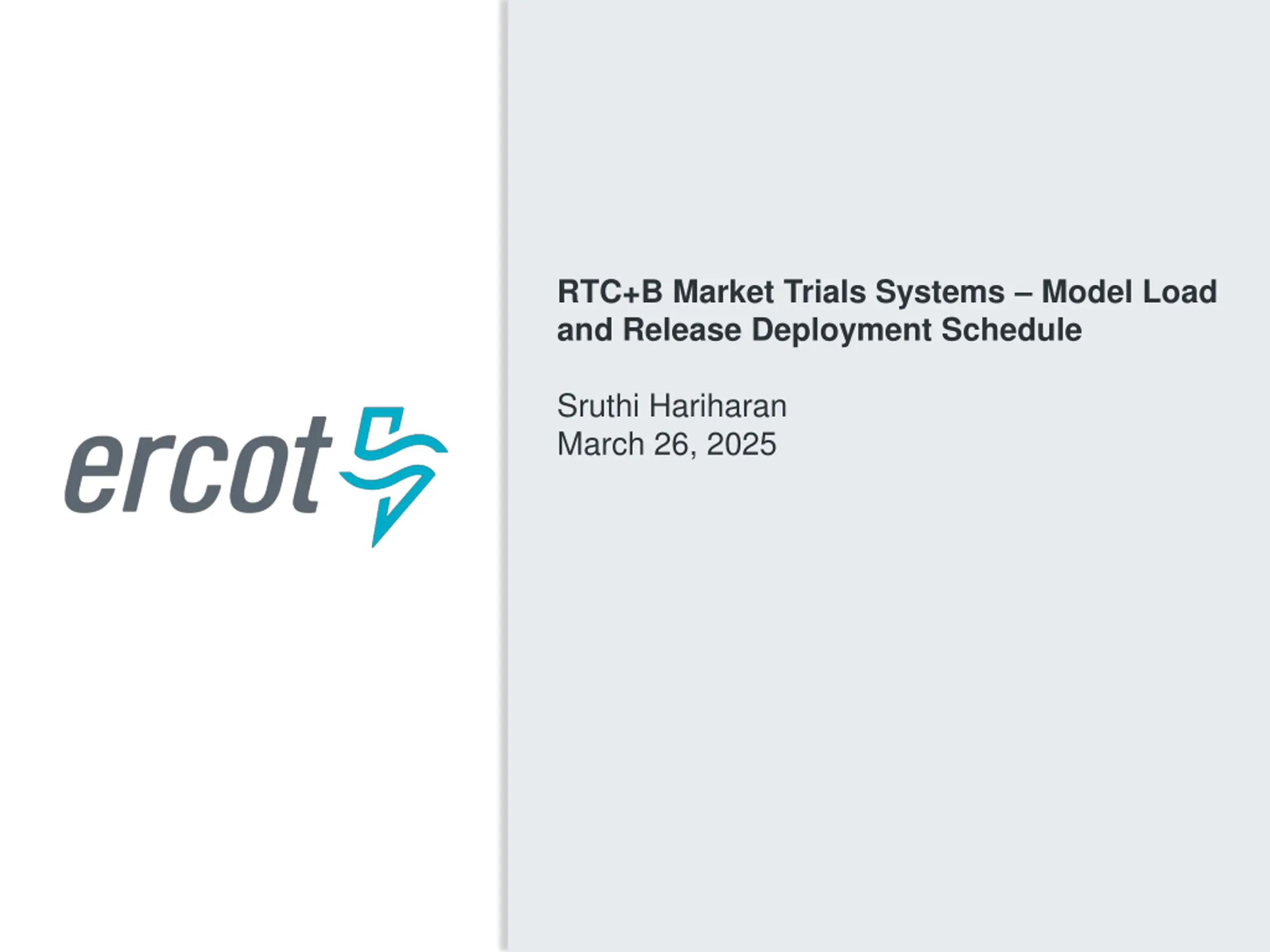 ercot

RTC+B Market Trials Systems – Model Load and Release Deployment Schedule

Sruthi Hariharan
March 26, 2025